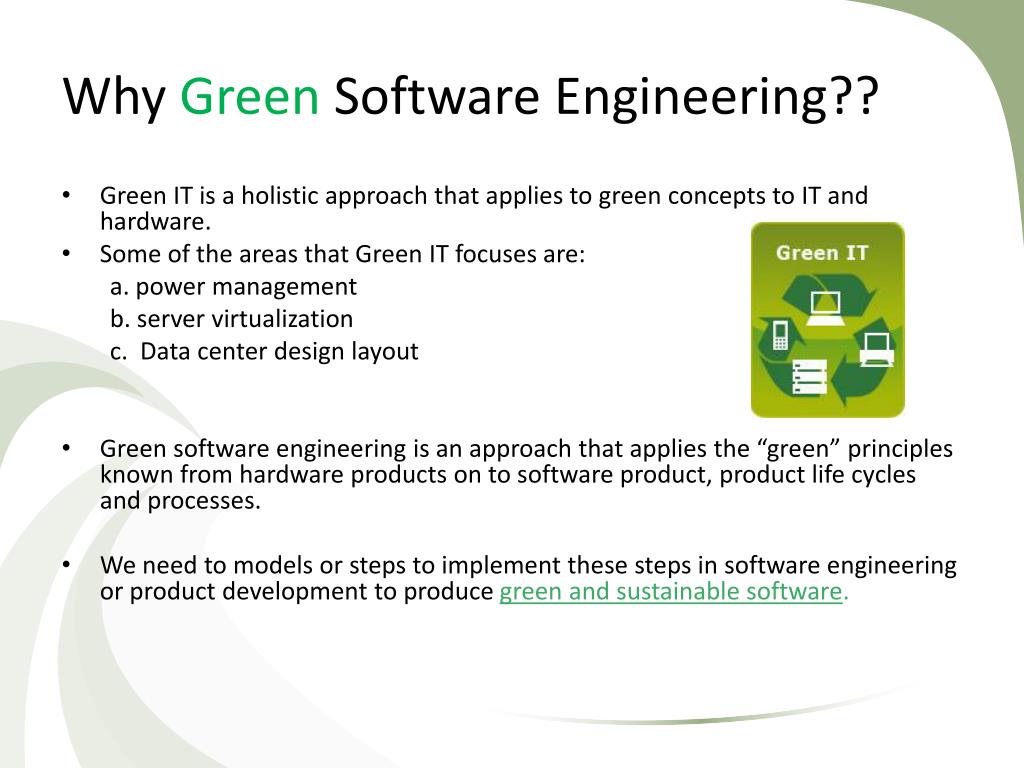 Why Green Software Engineering??

• Green IT is a holistic approach that applies to green concepts to IT and hardware.
• Some of the areas that Green IT focuses are:
a. power management
b. server virtualization
c. Data center design layout

Green IT

• Green software engineering is an approach that applies the “green” principles known from hardware products on to software product, product life cycles and processes.

• We need to models or steps to implement these steps in software engineering or product development to produce green and sustainable software.